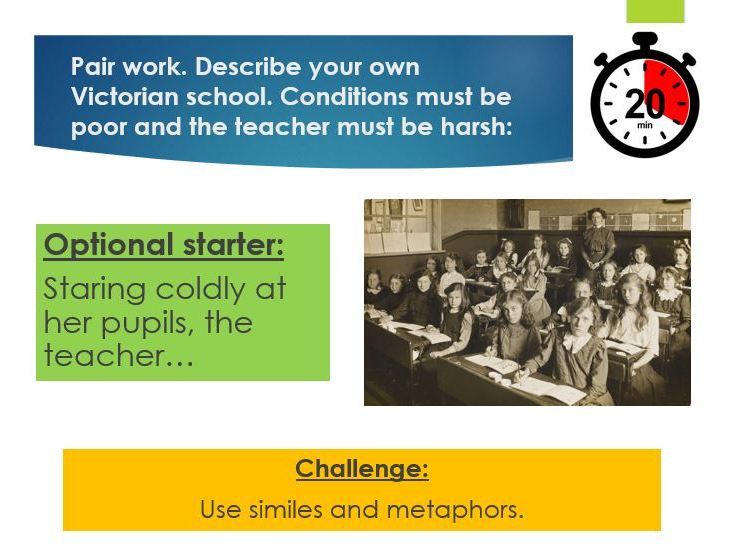 Pair work. Describe your own Victorian school. Conditions must be poor and the teacher must be harsh:

20
min

Optional starter:
Staring coldly at her pupils, the teacher…

Challenge:
Use similes and metaphors.